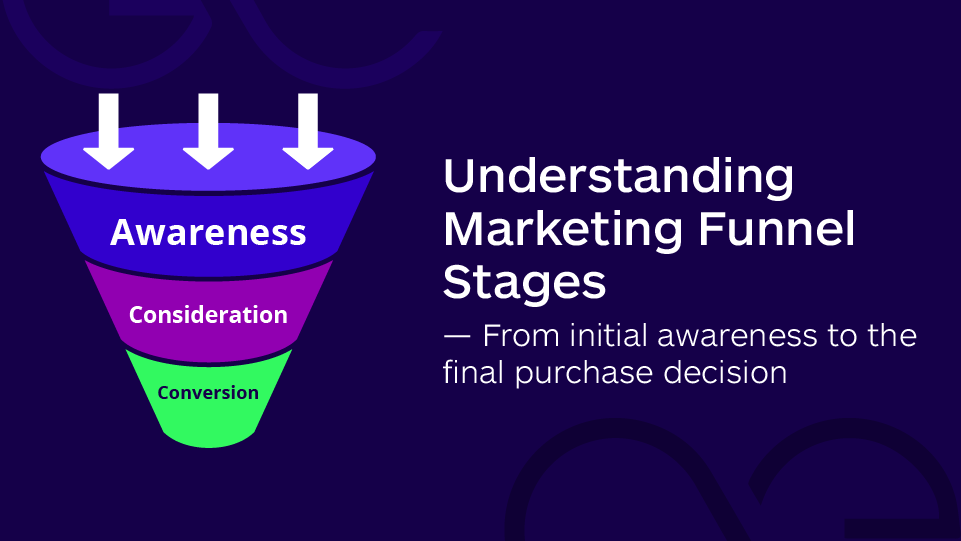 Awareness

Consideration

Conversion

Understanding Marketing Funnel Stages

— From initial awareness to the final purchase decision